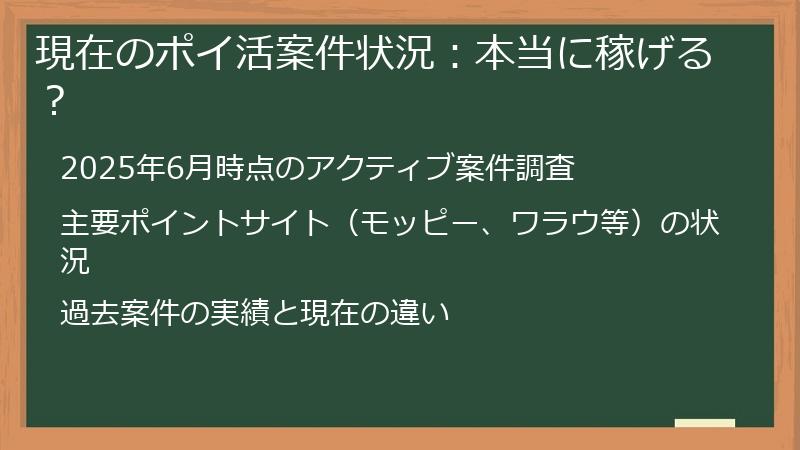 現在のポイ活案件状況：本当に稼げる？

2025年6月時点のアクティブ案件調査

主要ポイントサイト（モッピー、ワラウ等）の状況

過去案件の実績と現在の違い